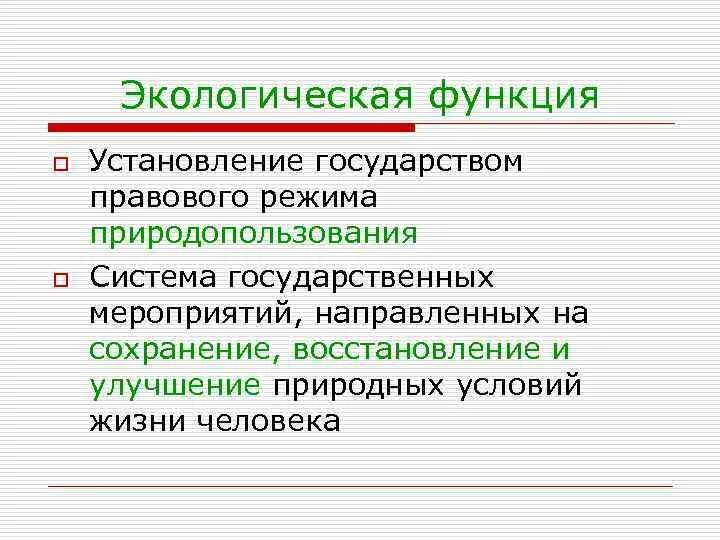 Экологическая функция

Установление государством правового режима природопользования

Система государственных мероприятий, направленных на сохранение, восстановление и улучшение природных условий жизни человека